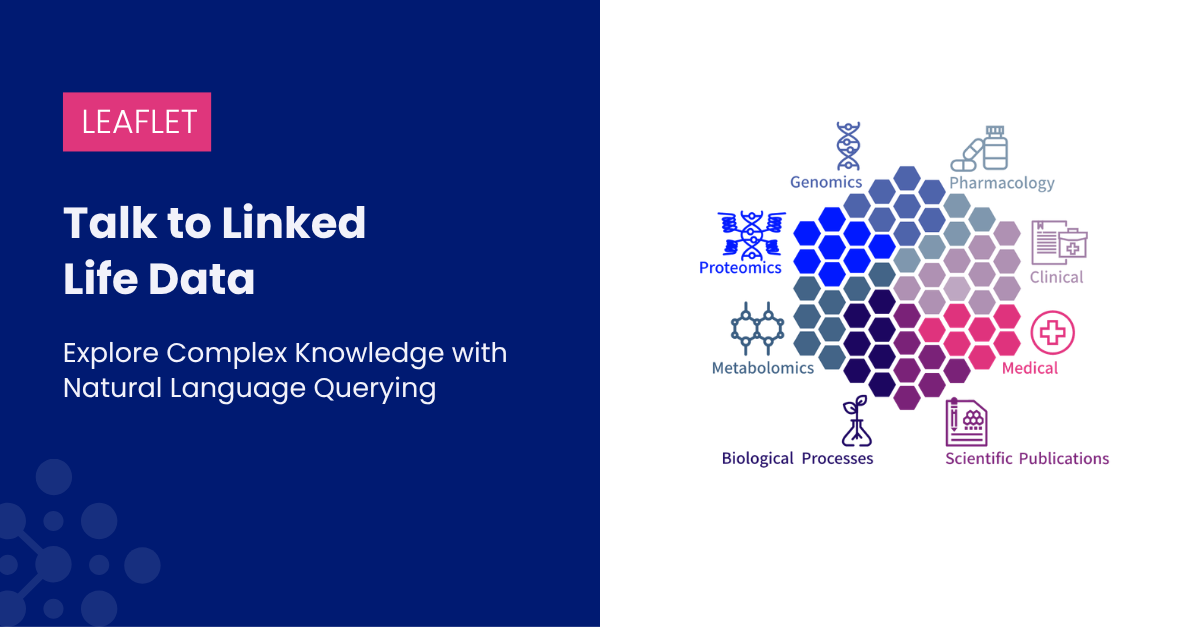 LEAFLET

Talk to Linked Life Data

Explore Complex Knowledge with Natural Language Querying

Genomics
Pharmacology
Proteomics
Clinical
Metabolomics
Medical
Biological Processes
Scientific Publications